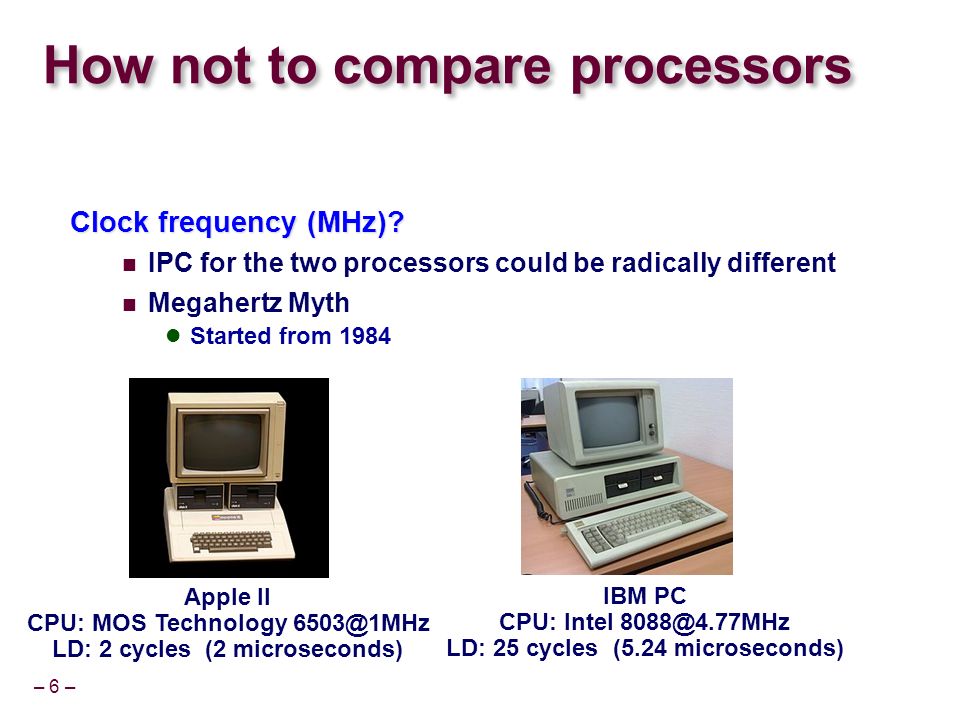 How not to compare processors

Clock frequency (MHz)?

IPC for the two processors could be radically different

Megahertz Myth

Started from 1984

Apple II
CPU: MOS Technology 6503@1MHz
LD: 2 cycles (2 microseconds)

IBM PC
CPU: Intel 8088@4.77MHz
LD: 25 cycles (5.24 microseconds)

– 6 –